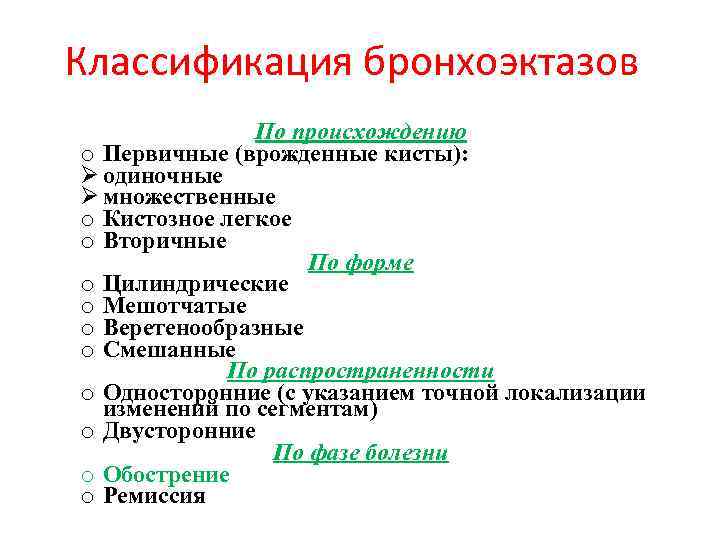 Классификация бронхоэктазов

По происхождению

o Первичные (врожденные кисты):
➢ одиночные
➢ множественные
o Кистозное легкое
o Вторичные

По форме

o Цилиндрические
o Мешотчатые
o Веретенообразные
o Смешанные

По распространенности

o Односторонние (с указанием точной локализации изменений по сегментам)
o Двусторонние

По фазе болезни

o Обострение
o Ремиссия